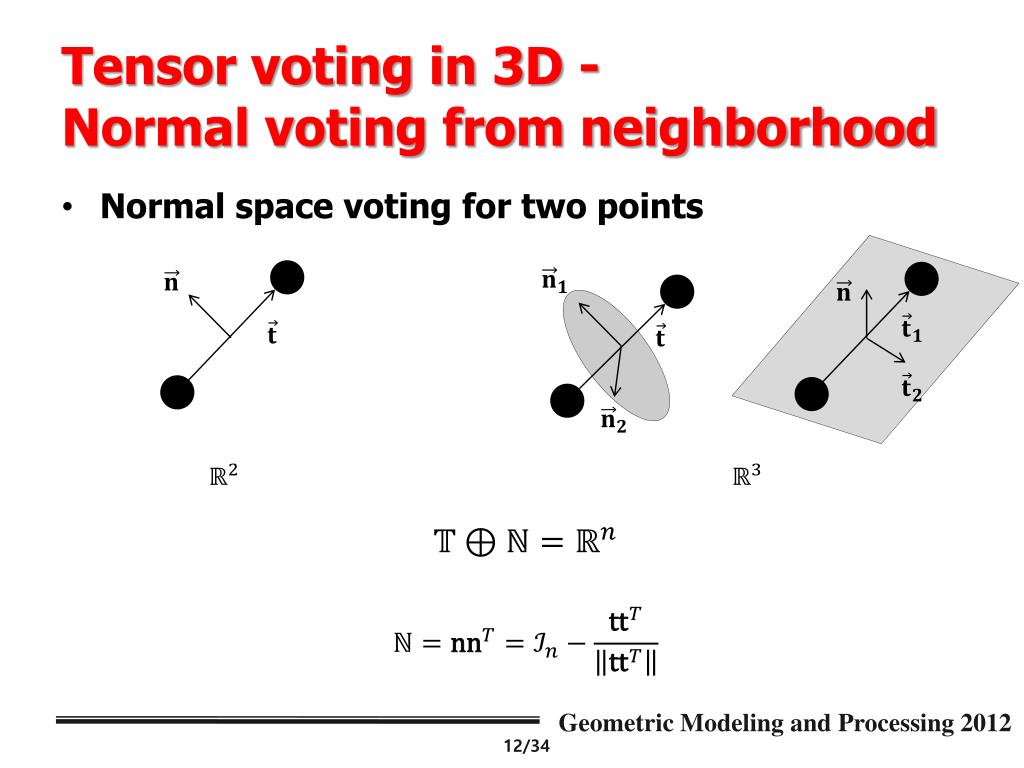 Tensor voting in 3D -
Normal voting from neighborhood

• Normal space voting for two points

$\vec{\mathbf{n}}$ $\vec{\mathbf{t}}$

$\vec{\mathbf{n}}_1$ $\vec{\mathbf{t}}$ $\vec{\mathbf{n}}_2$

$\vec{\mathbf{n}}$ $\vec{\mathbf{t}}_1$ $\vec{\mathbf{t}}_2$

$\mathbb{R}^2$

$\mathbb{R}^3$

$\mathbb{T} \oplus \mathbb{N} = \mathbb{R}^n$

$\mathbb{N} = \mathbf{nn}^T = \mathcal{I}_n - \frac{\mathbf{tt}^T}{\|\mathbf{tt}^T\|}$

Geometric Modeling and Processing 2012

12/34